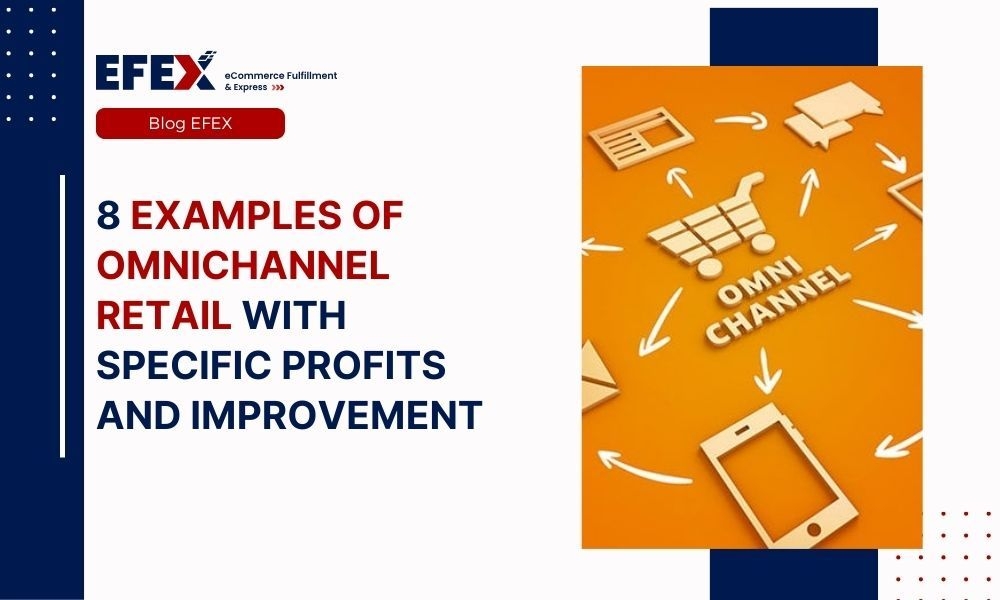 EFEX eCommerce Fulfillment & Express

Blog EFEX

8 EXAMPLES OF OMNICHANNEL RETAIL WITH SPECIFIC PROFITS AND IMPROVEMENT

OMNI CHANNEL